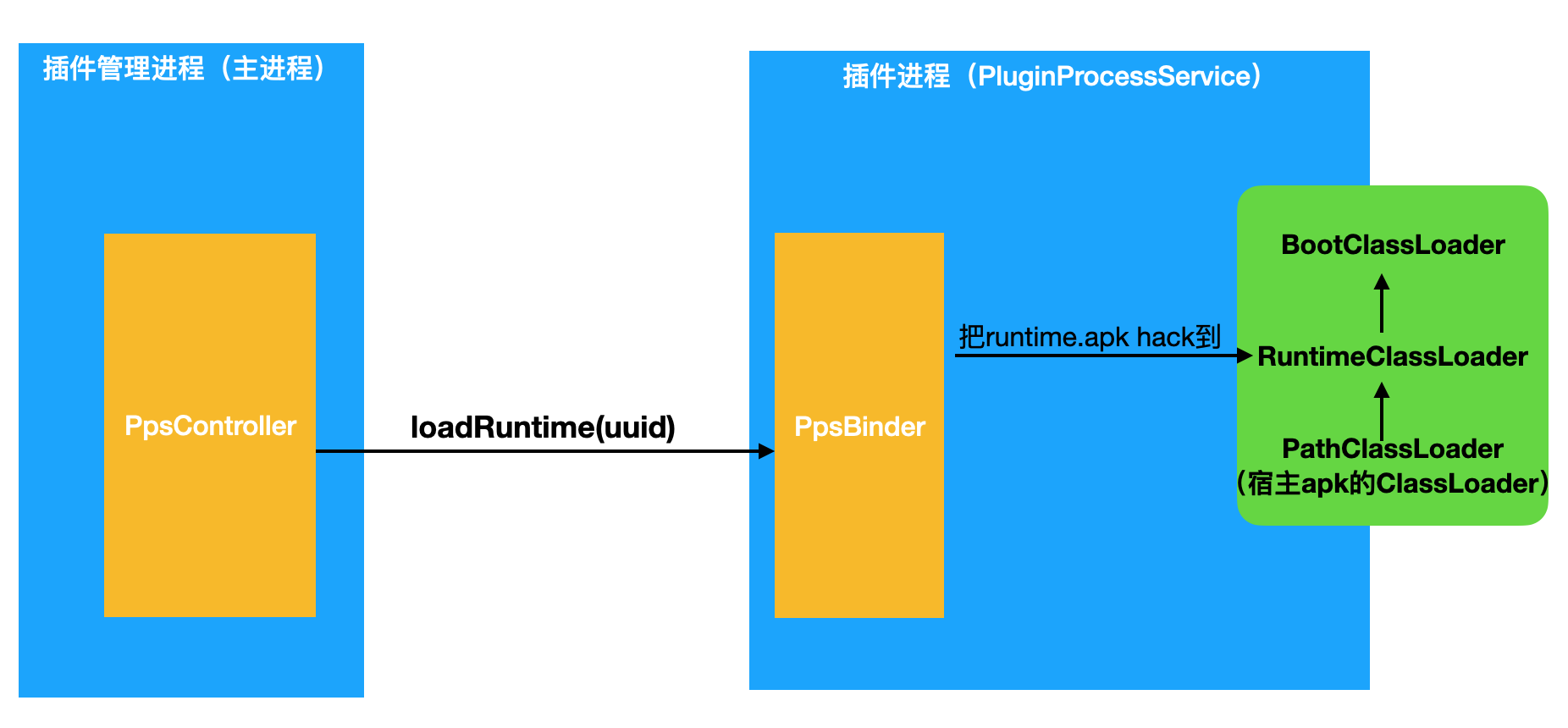 插件管理进程（主进程）

PpsController

loadRuntime(uuid)

插件进程（PluginProcessService）

PpsBinder

把runtime.apk hack到

BootClassLoader

RuntimeClassLoader

PathClassLoader
（宿主apk的ClassLoader）